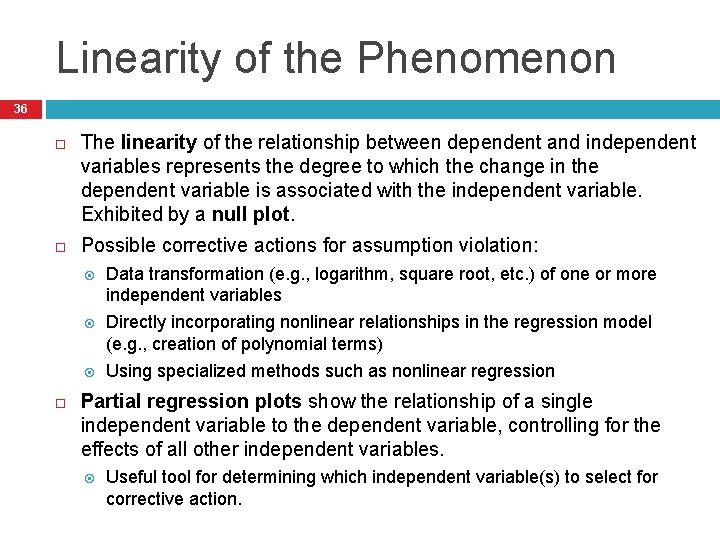 Linearity of the Phenomenon

36

The linearity of the relationship between dependent and independent variables represents the degree to which the change in the dependent variable is associated with the independent variable. Exhibited by a null plot.

Possible corrective actions for assumption violation:

Data transformation (e.g., logarithm, square root, etc.) of one or more independent variables

Directly incorporating nonlinear relationships in the regression model (e.g., creation of polynomial terms)

Using specialized methods such as nonlinear regression

Partial regression plots show the relationship of a single independent variable to the dependent variable, controlling for the effects of all other independent variables.

Useful tool for determining which independent variable(s) to select for corrective action.